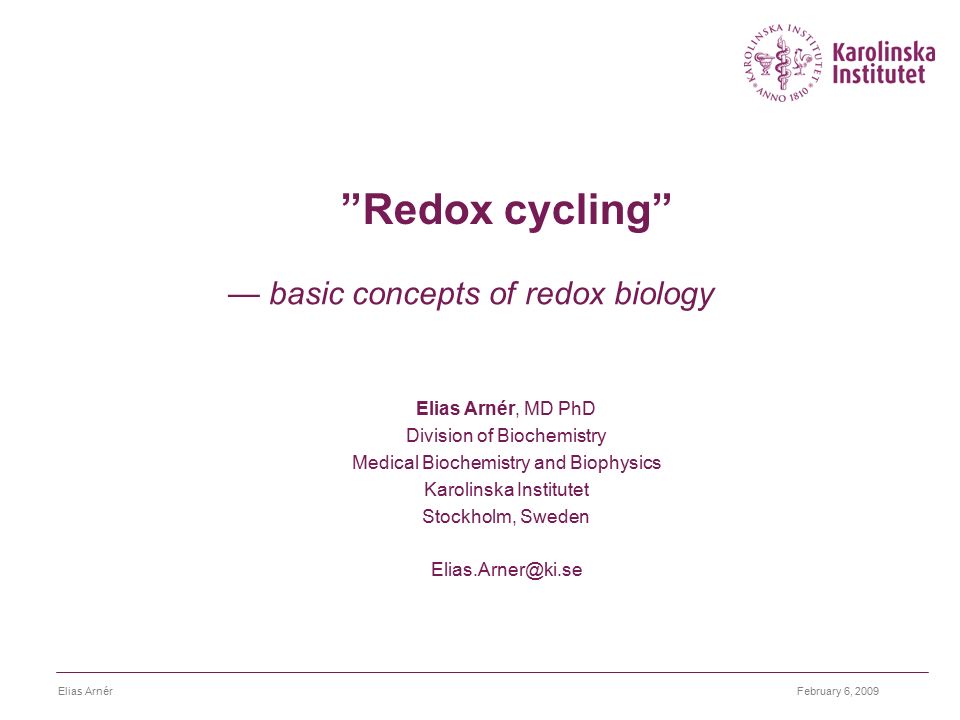 KAROLINSKA INSTITUTET ANNO 1810

Karolinska Institutet

”Redox cycling”

— basic concepts of redox biology

Elias Arnér, MD PhD
Division of Biochemistry
Medical Biochemistry and Biophysics
Karolinska Institutet
Stockholm, Sweden

Elias.Arner@ki.se

Elias Arnér

February 6, 2009